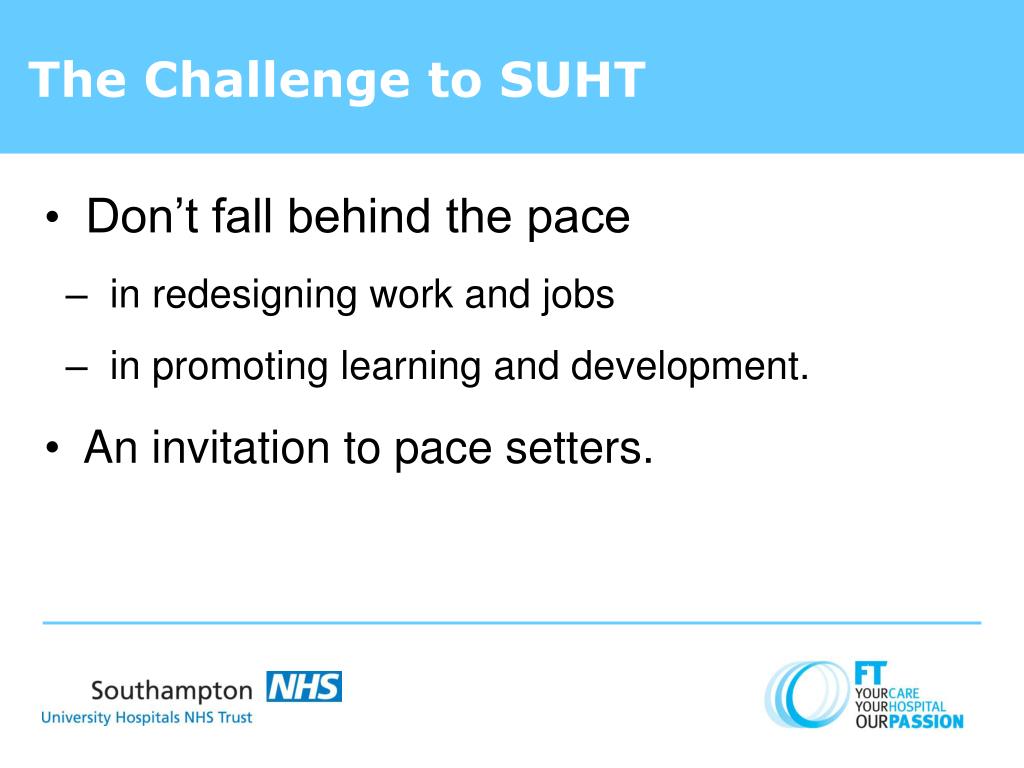 The Challenge to SUHT

• Don’t fall behind the pace

– in redesigning work and jobs

– in promoting learning and development.

• An invitation to pace setters.

Southampton NHS
University Hospitals NHS Trust

FT
YOURCARE
YOURHOSPITAL
OURPASSION